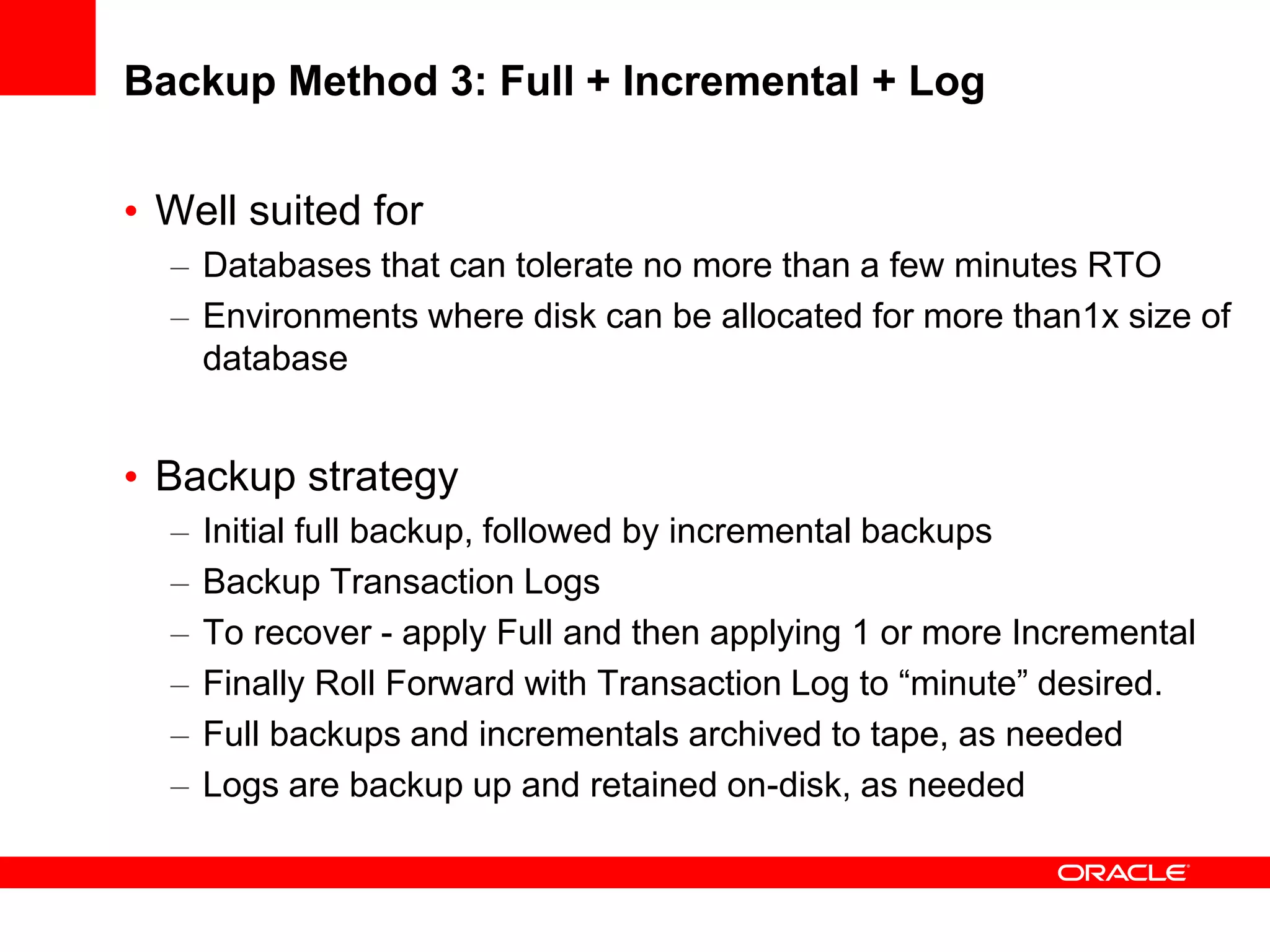 Backup Method 3: Full + Incremental + Log

• Well suited for
– Databases that can tolerate no more than a few minutes RTO
– Environments where disk can be allocated for more than1x size of database

• Backup strategy
– Initial full backup, followed by incremental backups
– Backup Transaction Logs
– To recover - apply Full and then applying 1 or more Incremental
– Finally Roll Forward with Transaction Log to “minute” desired.
– Full backups and incrementals archived to tape, as needed
– Logs are backup up and retained on-disk, as needed

ORACLE